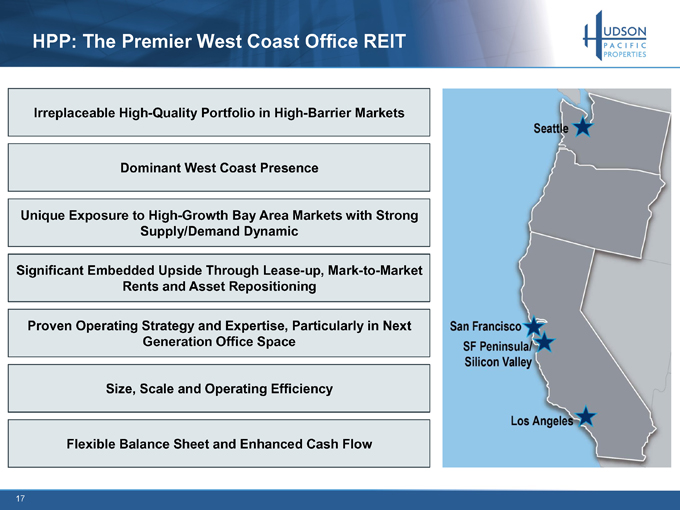 HPP: The Premier West Coast Office REIT

HUDSON PACIFIC PROPERTIES

Irreplaceable High-Quality Portfolio in High-Barrier Markets

Dominant West Coast Presence

Unique Exposure to High-Growth Bay Area Markets with Strong Supply/Demand Dynamic

Significant Embedded Upside Through Lease-up, Mark-to-Market Rents and Asset Repositioning

Proven Operating Strategy and Expertise, Particularly in Next Generation Office Space

Size, Scale and Operating Efficiency

Flexible Balance Sheet and Enhanced Cash Flow

Seattle

San Francisco

SF Peninsula/ Silicon Valley

Los Angeles

17